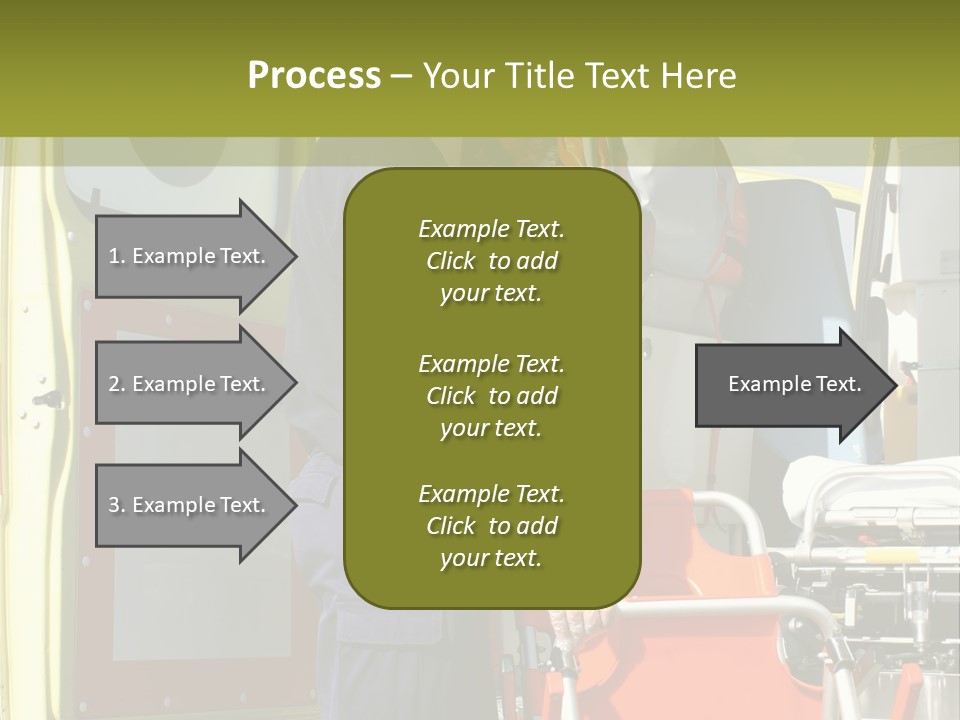 Process – Your Title Text Here

1. Example Text.

2. Example Text.

3. Example Text.

Example Text. Click to add your text.

Example Text. Click to add your text.

Example Text. Click to add your text.

Example Text.